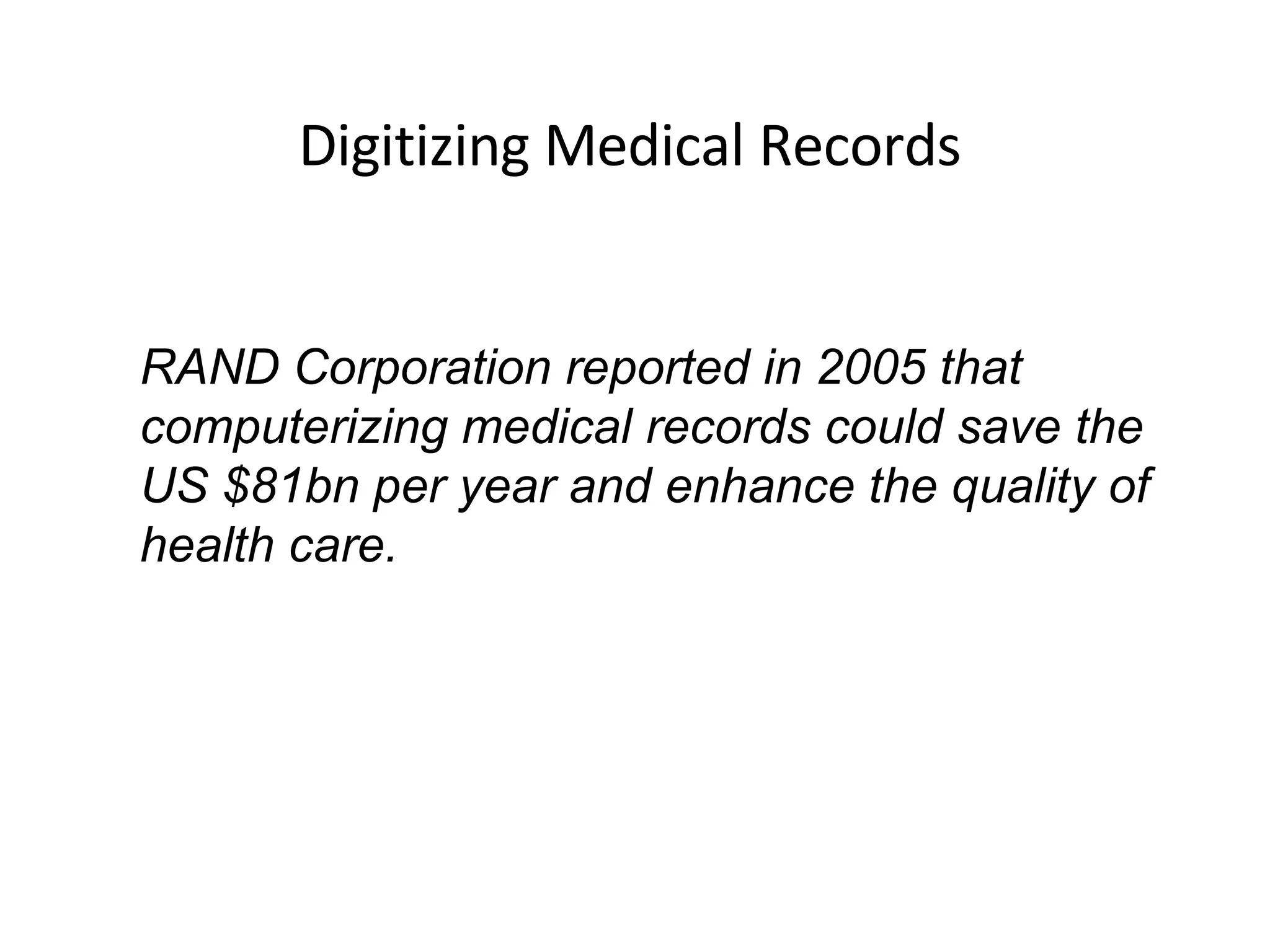 Digitizing Medical Records

RAND Corporation reported in 2005 that computerizing medical records could save the US \$81bn per year and enhance the quality of health care.